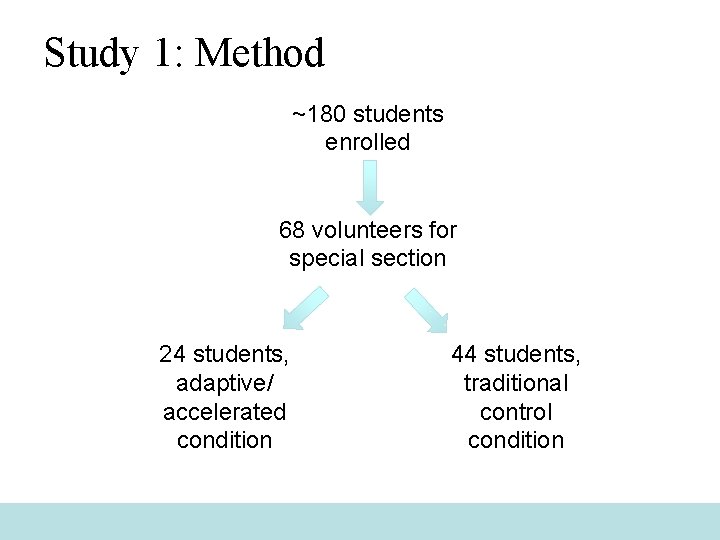 Study 1: Method

~180 students enrolled

68 volunteers for special section

24 students, adaptive/ accelerated condition

44 students, traditional control condition